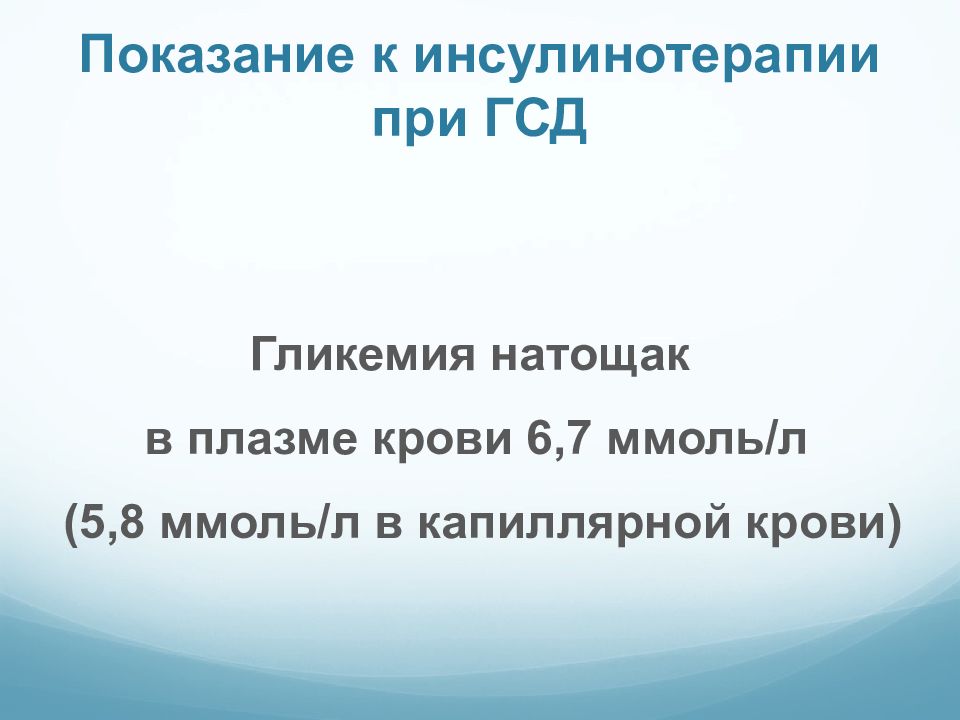 Показание к инсулинотерапии при ГСД

Гликемия натощак
в плазме крови 6,7 ммоль/л
(5,8 ммоль/л в капиллярной крови)